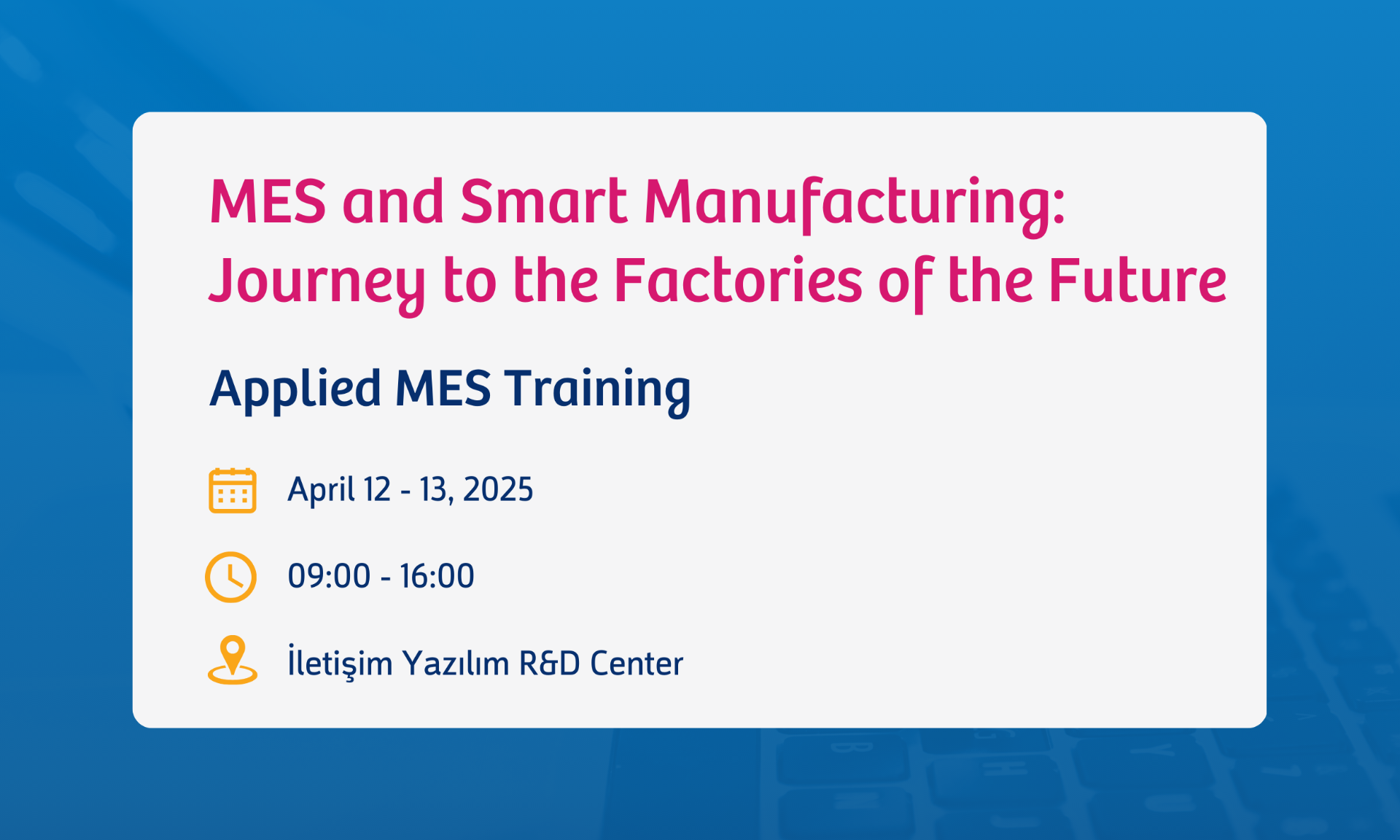 MES and Smart Manufacturing: Journey to the Factories of the Future

Applied MES Training

April 12 - 13, 2025

09:00 - 16:00

İletişim Yazılım R&D Center